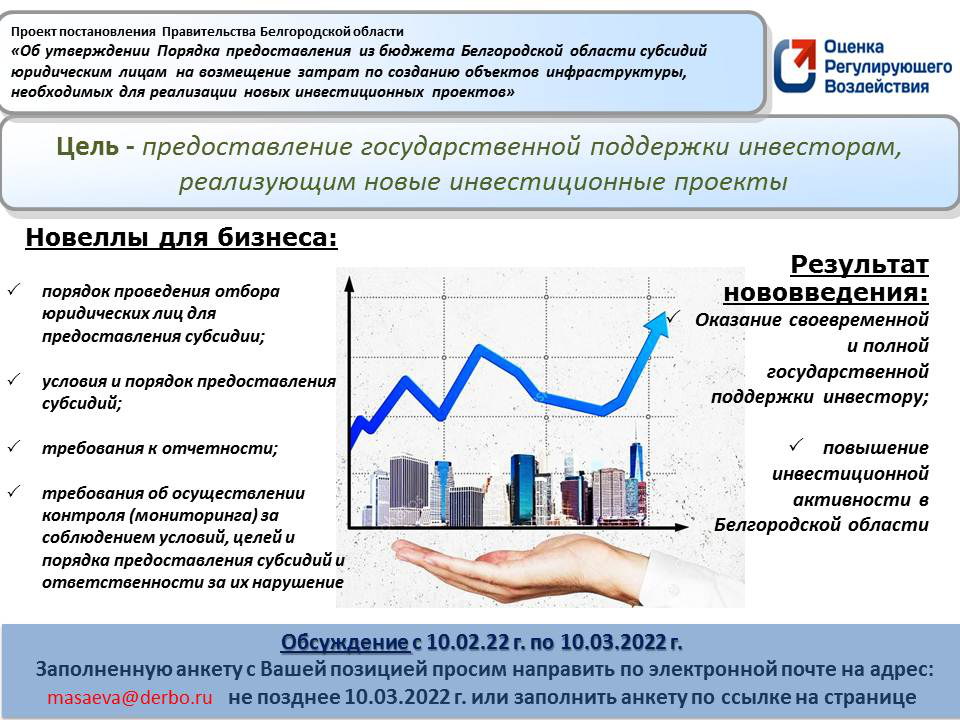 Проект постановления Правительства Белгородской области
«Об утверждении Порядка предоставления из бюджета Белгородской области субсидий юридическим лицам на возмещение затрат по созданию объектов инфраструктуры, необходимых для реализации новых инвестиционных проектов»

Оценка Регулирующего Воздействия

Цель - предоставление государственной поддержки инвесторам, реализующим новые инвестиционные проекты

Новеллы для бизнеса:

✓ порядок проведения отбора юридических лиц для предоставления субсидии;

✓ условия и порядок предоставления субсидий;

✓ требования к отчетности;

✓ требования об осуществлении контроля (мониторинга) за соблюдением условий, целей и порядка предоставления субсидий и ответственности за их нарушение

Результат нововведения:

✓ Оказание своевременной и полной государственной поддержки инвестору;

✓ повышение инвестиционной активности в Белгородской области

Обсуждение с 10.02.22 г. по 10.03.2022 г.
Заполненную анкету с Вашей позицией просим направить по электронной почте на адрес: masaeva@derbo.ru не позднее 10.03.2022 г. или заполнить анкету по ссылке на странице